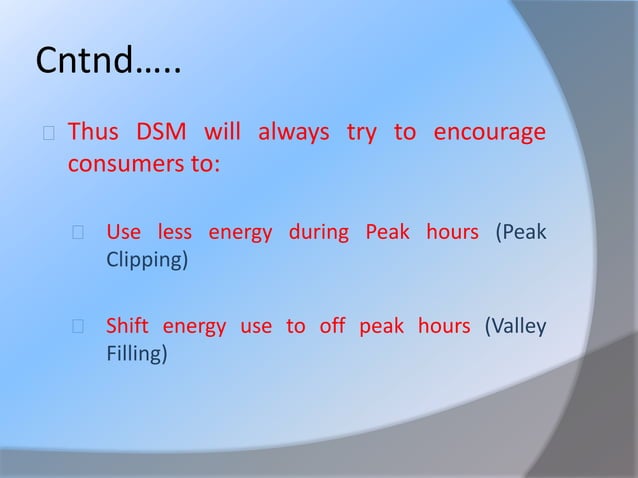 Cntnd…..

Thus DSM will always try to encourage consumers to:

Use less energy during Peak hours (Peak Clipping)

Shift energy use to off peak hours (Valley Filling)